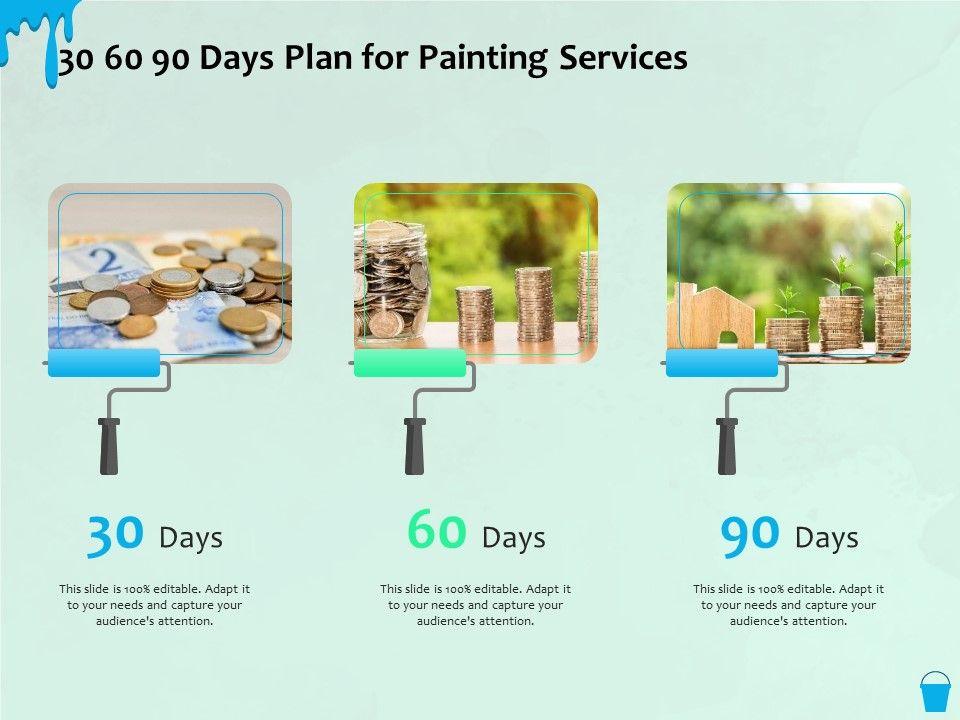 30 60 90 Days Plan for Painting Services

2

30 Days

This slide is 100% editable. Adapt it to your needs and capture your audience's attention.

60 Days

This slide is 100% editable. Adapt it to your needs and capture your audience's attention.

90 Days

This slide is 100% editable. Adapt it to your needs and capture your audience's attention.